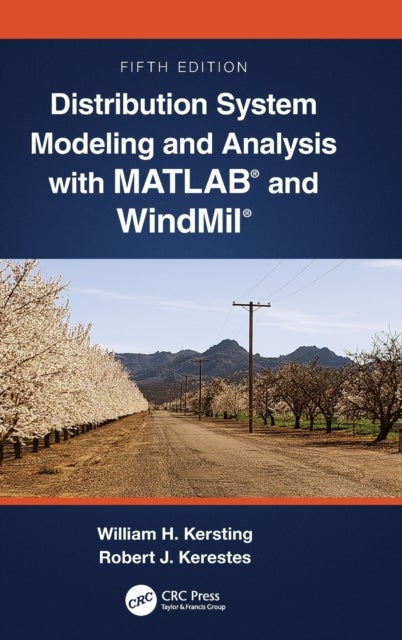 FIFTH EDITION

Distribution System Modeling and Analysis with MATLAB® and WindMil®

William H. Kersting
Robert J. Kerestes

CRC
CRC Press
Taylor & Francis Group